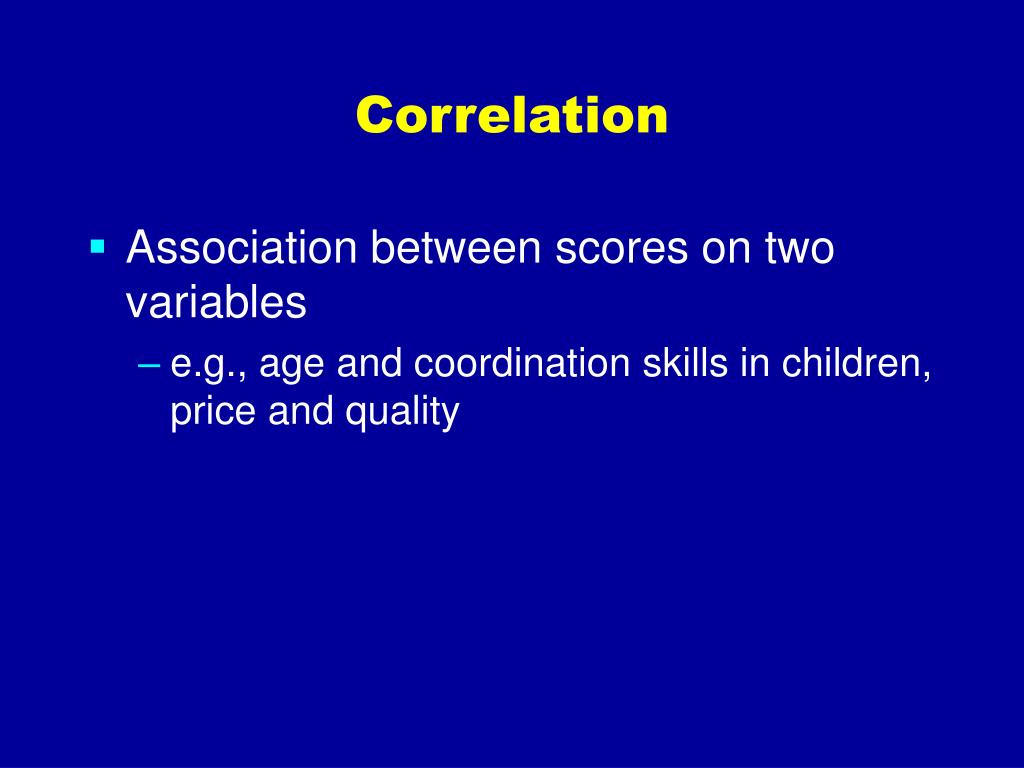 Correlation

▪ Association between scores on two variables

– e.g., age and coordination skills in children, price and quality